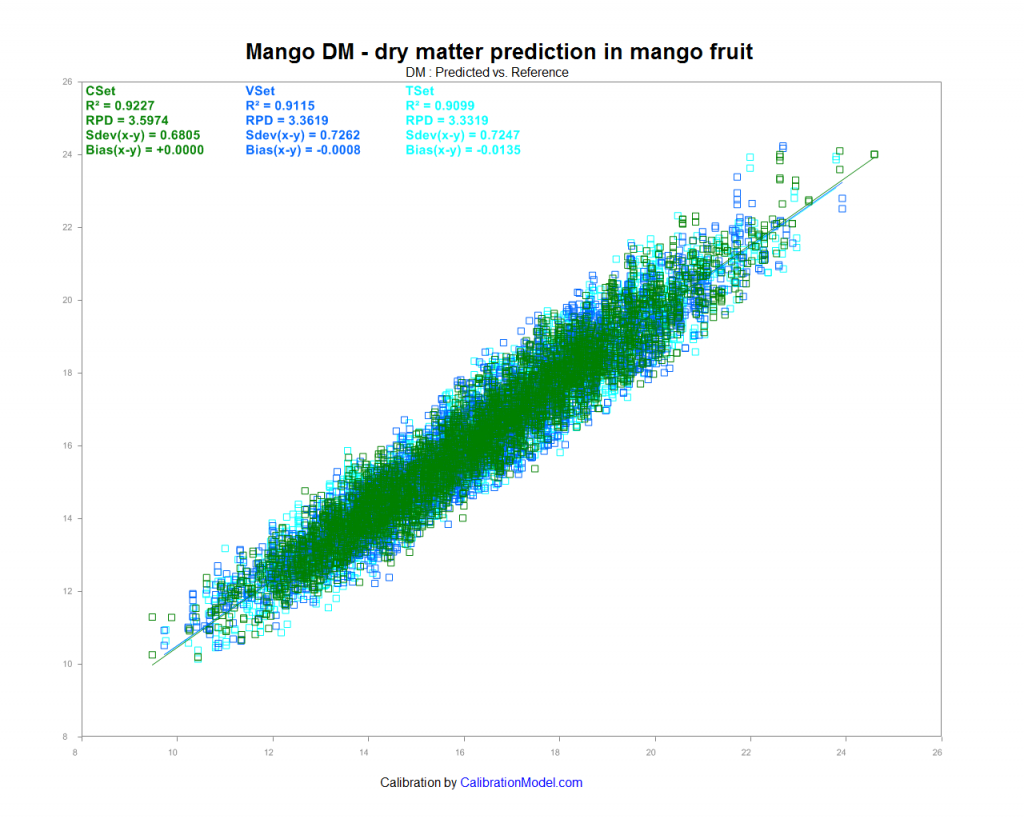 Mango DM - dry matter prediction in mango fruit
DM : Predicted vs. Reference

CSet
R² = 0.9227
RPD = 3.5974
Sdev(x-y) = 0.6805
Bias(x-y) = +0.0000

VSet
R² = 0.9115
RPD = 3.3619
Sdev(x-y) = 0.7262
Bias(x-y) = -0.0008

TSet
R² = 0.9099
RPD = 3.3319
Sdev(x-y) = 0.7247
Bias(x-y) = -0.0135

26
24
22
20
18
16
14
12
10
8

8 10 12 14 16 18 20 22 24 26

Calibration by CalibrationModel.com